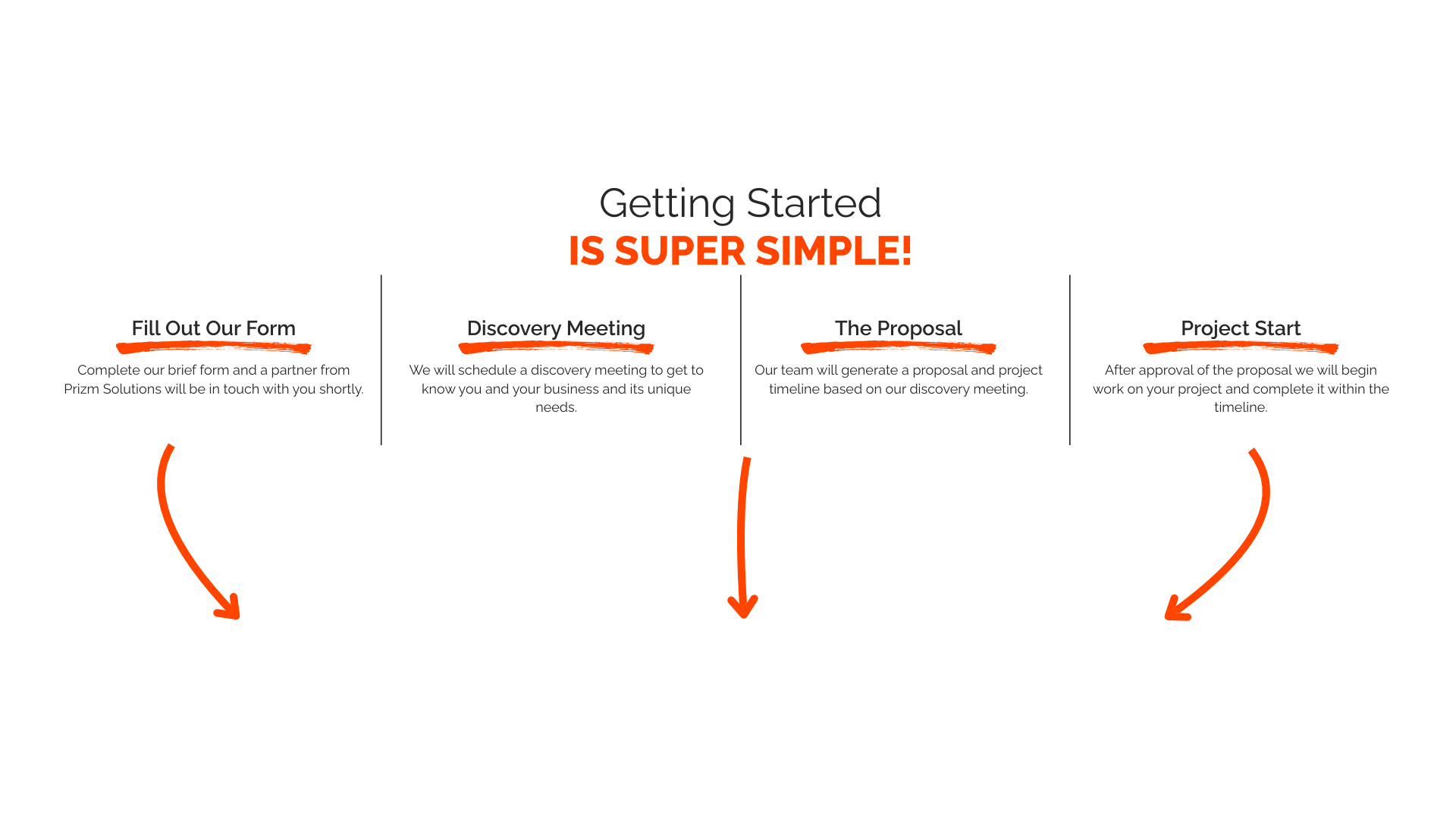 Getting Started
IS SUPER SIMPLE!

Fill Out Our Form

Complete our brief form and a partner from Prizm Solutions will be in touch with you shortly.

Discovery Meeting

We will schedule a discovery meeting to get to know you and your business and its unique needs.

The Proposal

Our team will generate a proposal and project timeline based on our discovery meeting.

Project Start

After approval of the proposal we will begin work on your project and complete it within the timeline.